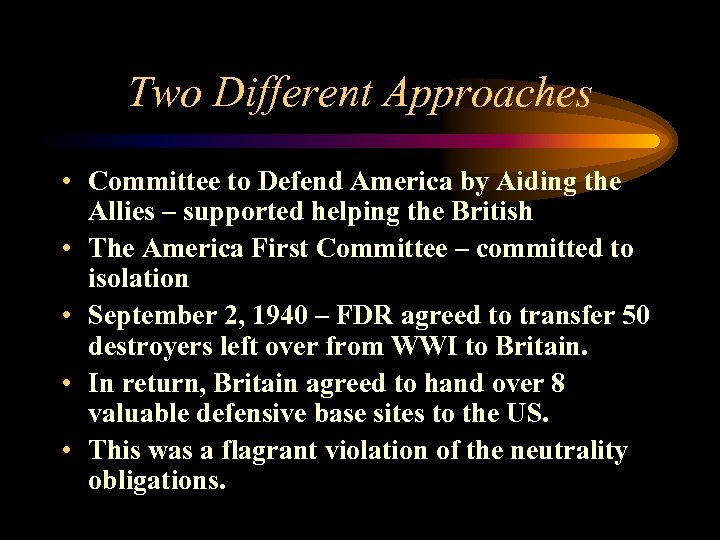 Two Different Approaches

• Committee to Defend America by Aiding the Allies – supported helping the British
• The America First Committee – committed to isolation
• September 2, 1940 – FDR agreed to transfer 50 destroyers left over from WWI to Britain.
• In return, Britain agreed to hand over 8 valuable defensive base sites to the US.
• This was a flagrant violation of the neutrality obligations.